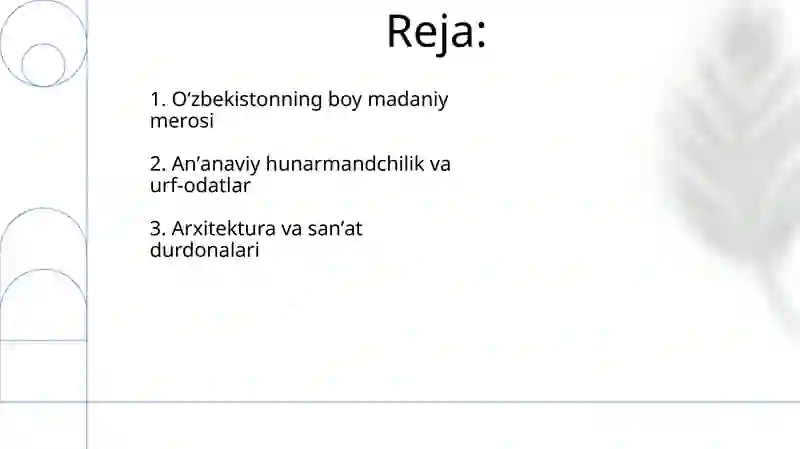 Reja:

1. O‘zbekistonning boy madaniy merosi

2. An’anaviy hunarmandchilik va urf-odatlar

3. Arxitektura va san’at durdonalari